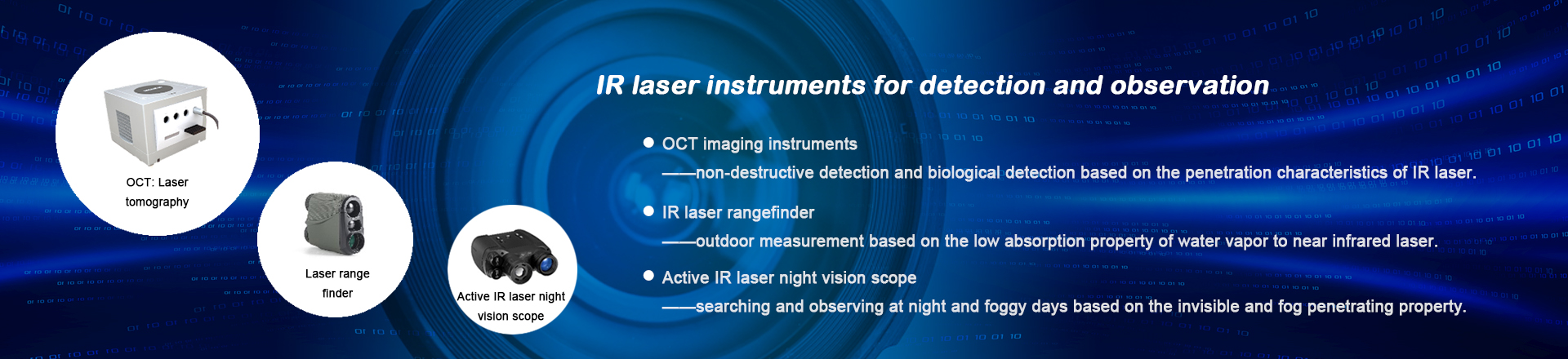 OCT: Laser tomography

Laser range finder

Active IR laser night vision scope

IR laser instruments for detection and observation

● OCT imaging instruments
——non-destructive detection and biological detection based on the penetration characteristics of IR laser.

● IR laser rangefinder
——outdoor measurement based on the low absorption property of water vapor to near infrared laser.

● Active IR laser night vision scope
——searching and observing at night and foggy days based on the invisible and fog penetrating property.